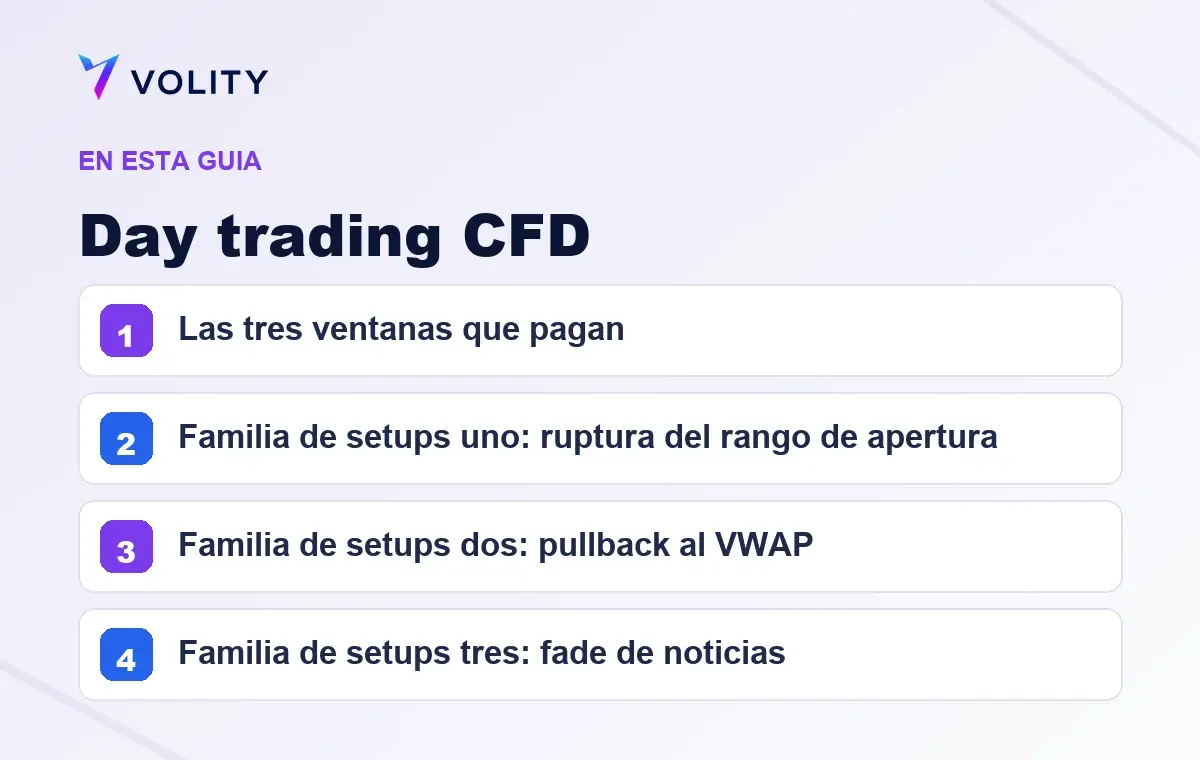 VOLITY

EN ESTA GUIA

Day trading CFD

1 Las tres ventanas que pagan

2 Familia de setups uno: ruptura del rango de apertura

3 Familia de setups dos: pullback al VWAP

4 Familia de setups tres: fade de noticias